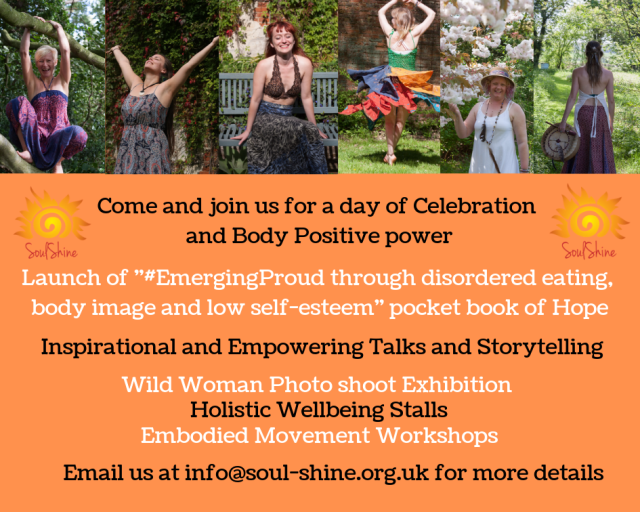 SoulShine

Come and join us for a day of Celebration and Body Positive power

SoulShine

Launch of "#EmergingProud through disordered eating, body image and low self-esteem" pocket book of Hope

Inspirational and Empowering Talks and Storytelling

Wild Woman Photo shoot Exhibition
Holistic Wellbeing Stalls
Embodied Movement Workshops

Email us at info@soul-shine.org.uk for more details